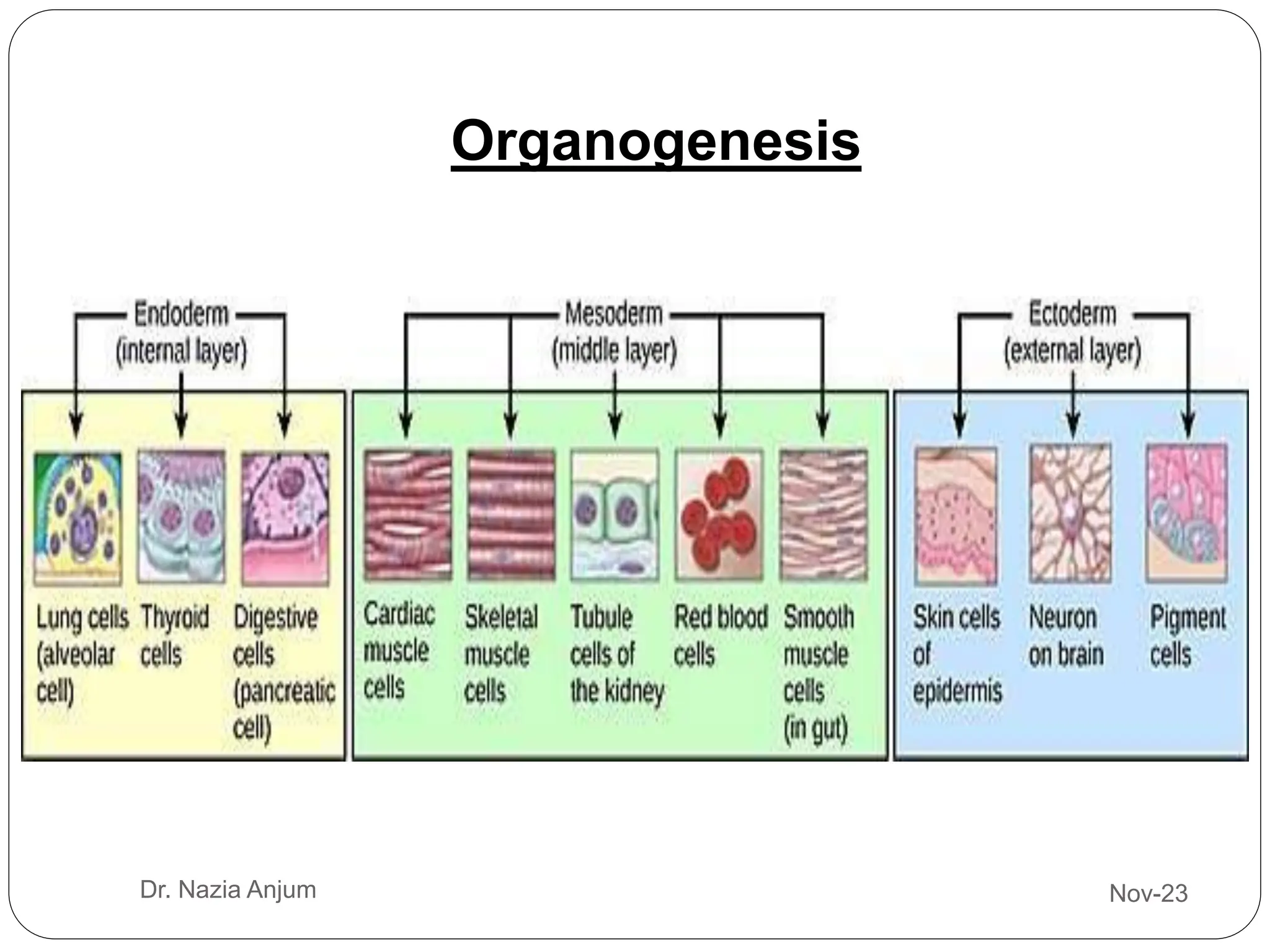 Organogenesis

Endoderm
(internal layer)

Mesoderm
(middle layer)

Ectoderm
(external layer)

Lung cells (alveolar cell)

Thyroid cells

Digestive cells (pancreatic cell)

Cardiac muscle cells

Skeletal muscle cells

Tubule cells of the kidney

Red blood cells

Smooth muscle cells (in gut)

Skin cells of epidermis

Neuron on brain

Pigment cells

Dr. Nazia Anjum

Nov-23